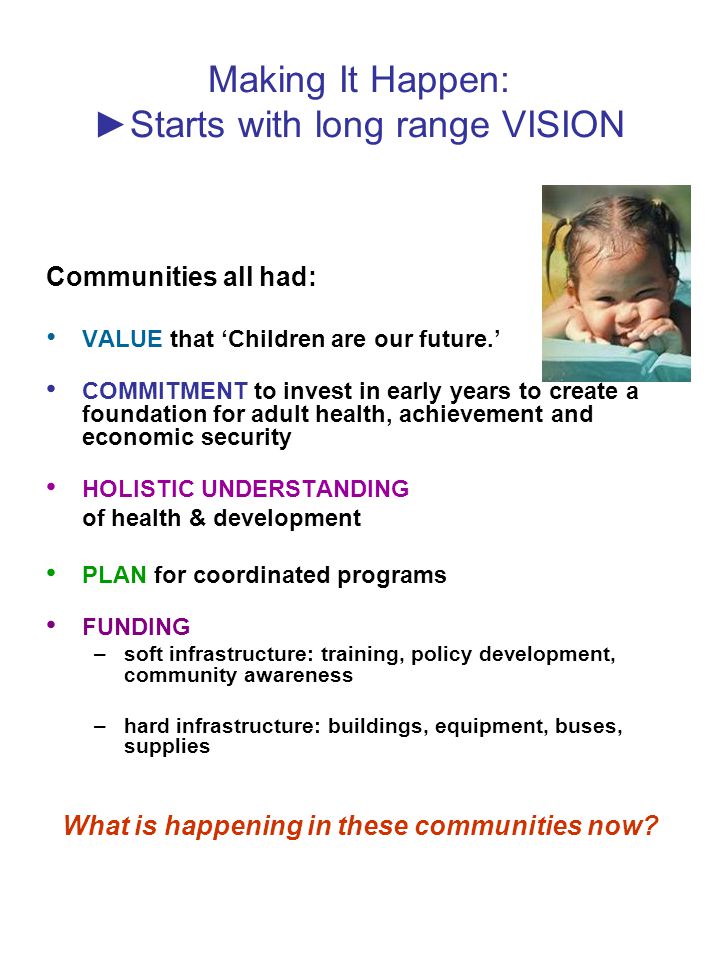 Making It Happen:
►Starts with long range VISION

Communities all had:

• VALUE that ‘Children are our future.’

• COMMITMENT to invest in early years to create a foundation for adult health, achievement and economic security

• HOLISTIC UNDERSTANDING
of health & development

• PLAN for coordinated programs

• FUNDING
– soft infrastructure: training, policy development, community awareness

– hard infrastructure: buildings, equipment, buses, supplies

What is happening in these communities now?